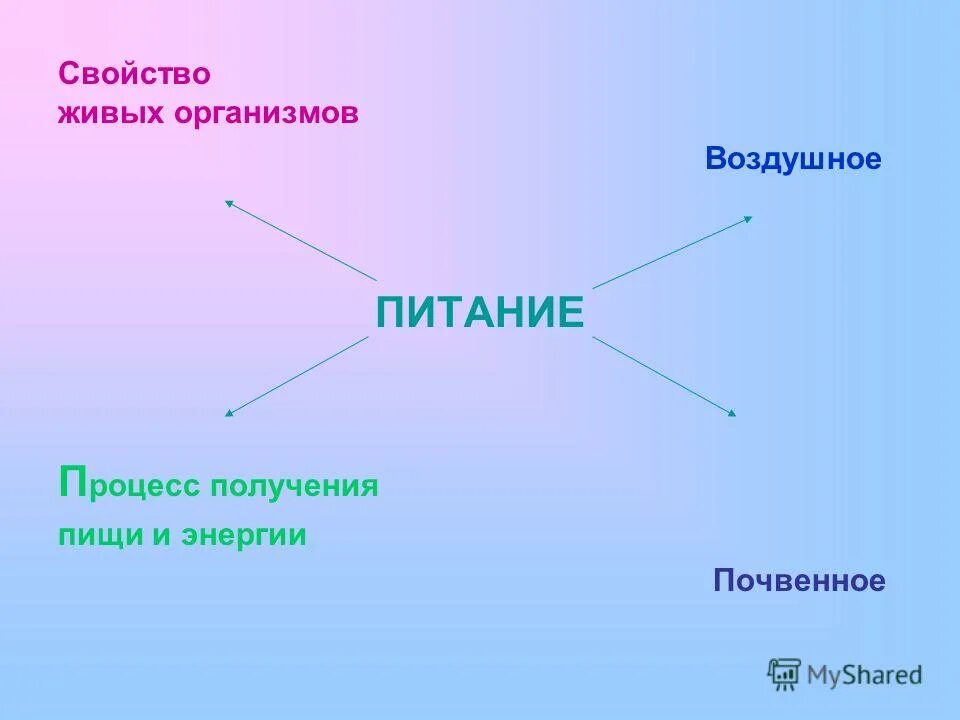 Свойство живых организмов

Воздушное

ПИТАНИЕ

Процесс получения пищи и энергии

Почвенное

MyShared